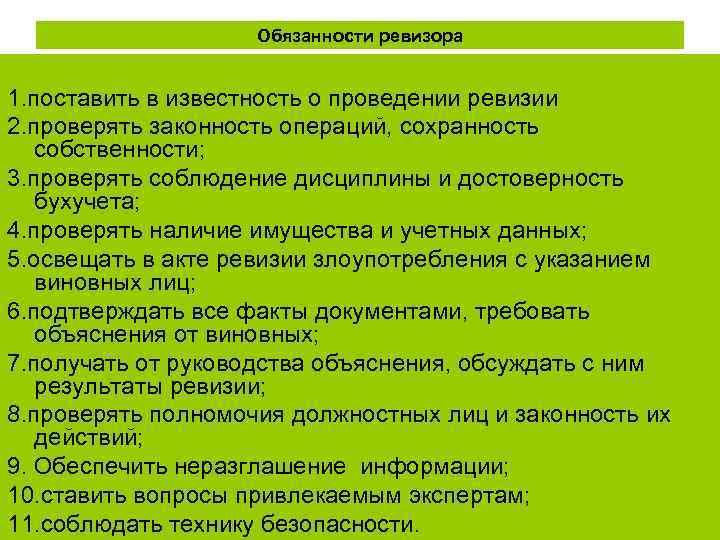 Обязанности ревизора

1.поставить в известность о проведении ревизии
2.проверять законность операций, сохранность собственности;
3.проверять соблюдение дисциплины и достоверность бухучета;
4.проверять наличие имущества и учетных данных;
5.освещать в акте ревизии злоупотребления с указанием виновных лиц;
6.подтверждать все факты документами, требовать объяснения от виновных;
7.получать от руководства объяснения, обсуждать с ним результаты ревизии;
8.проверять полномочия должностных лиц и законность их действий;
9. Обеспечить неразглашение информации;
10.ставить вопросы привлекаемым экспертам;
11.соблюдать технику безопасности.